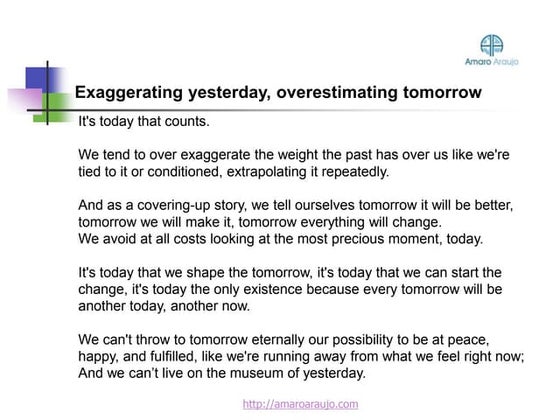 Amaro Araujo

Exaggerating yesterday, overestimating tomorrow

It's today that counts.

We tend to over exaggerate the weight the past has over us like we're tied to it or conditioned, extrapolating it repeatedly.

And as a covering-up story, we tell ourselves tomorrow it will be better, tomorrow we will make it, tomorrow everything will change.
We avoid at all costs looking at the most precious moment, today.

It's today that we shape the tomorrow, it's today that we can start the change, it's today the only existence because every tomorrow will be another today, another now.

We can't throw to tomorrow eternally our possibility to be at peace, happy, and fulfilled, like we're running away from what we feel right now;
And we can't live on the museum of yesterday.

http://amaroaraujo.com